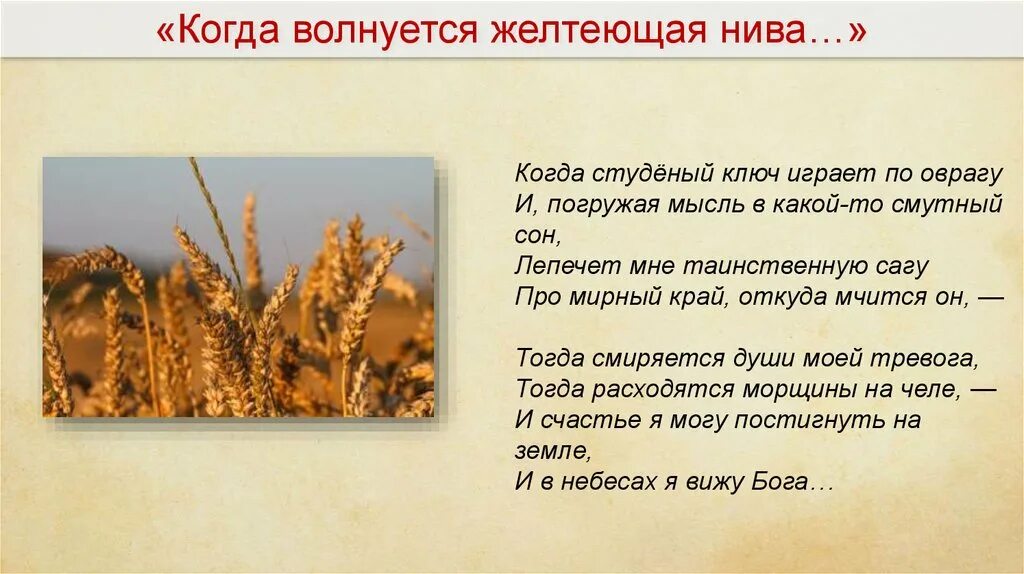 «Когда волнуется желтеющая нива…»

Когда студёный ключ играет по оврагу
И, погружая мысль в какой-то смутный сон,
Лепечет мне таинственную сагу
Про мирный край, откуда мчится он, —

Тогда смиряется души моей тревога,
Тогда расходятся морщины на челе, —
И счастье я могу постигнуть на земле,
И в небесах я вижу Бога…